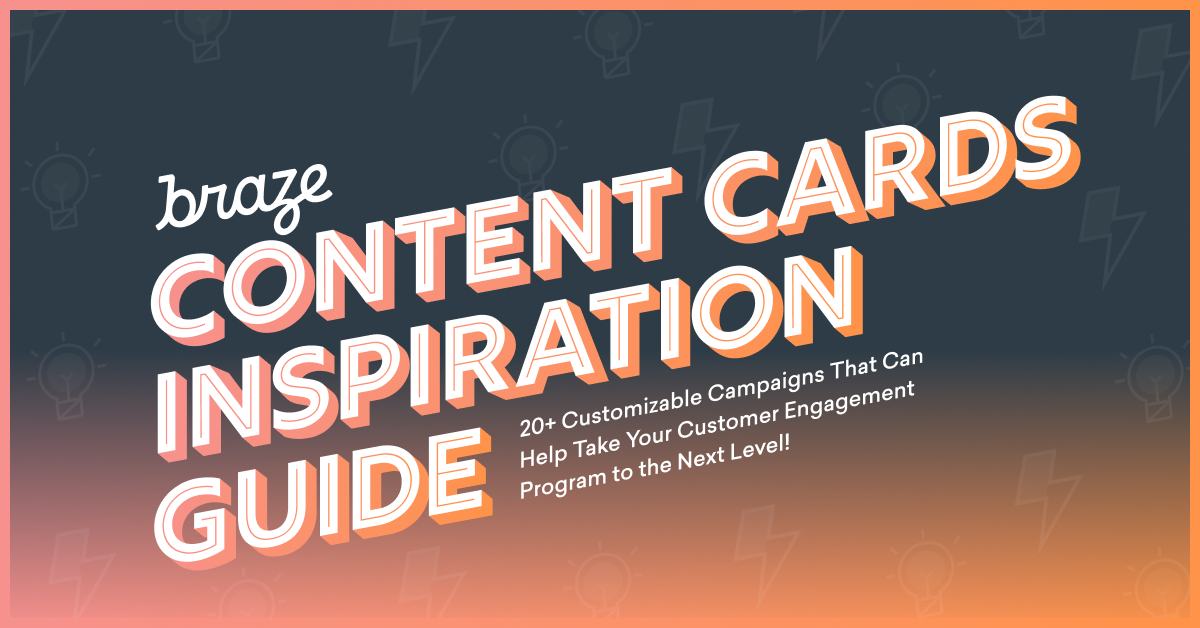 braze

CONTENT CARDS INSPIRATION GUIDE

20+ Customizable Campaigns That Can Help Take Your Customer Engagement Program to the Next Level!